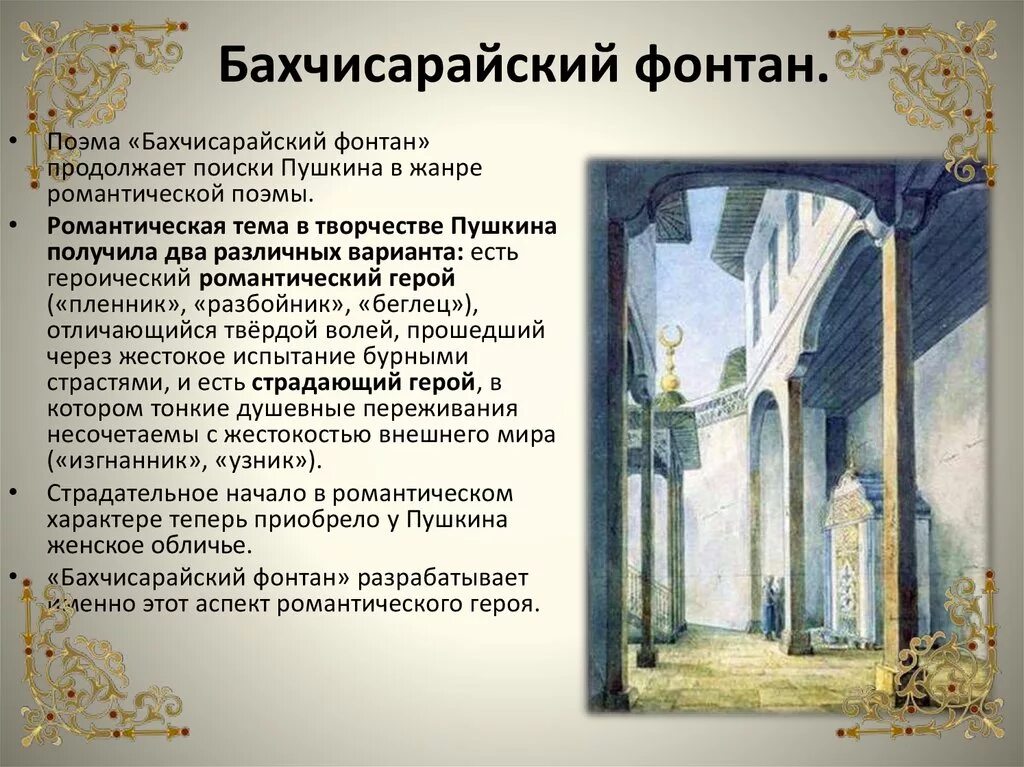 Бахчисарайский фонтан.

• Поэма «Бахчисарайский фонтан» продолжает поиски Пушкина в жанре романтической поэмы.

• Романтическая тема в творчестве Пушкина получила два различных варианта: есть героический романтический герой («пленник», «разбойник», «беглец»), отличающийся твёрдой волей, прошедший через жестокое испытание бурными страстями, и есть страдающий герой, в котором тонкие душевные переживания несочетаемы с жестокостью внешнего мира («изгнанник», «узник»).

• Страдательное начало в романтическом характере теперь приобрело у Пушкина женское обличье.

• «Бахчисарайский фонтан» разрабатывает именно этот аспект романтического героя.